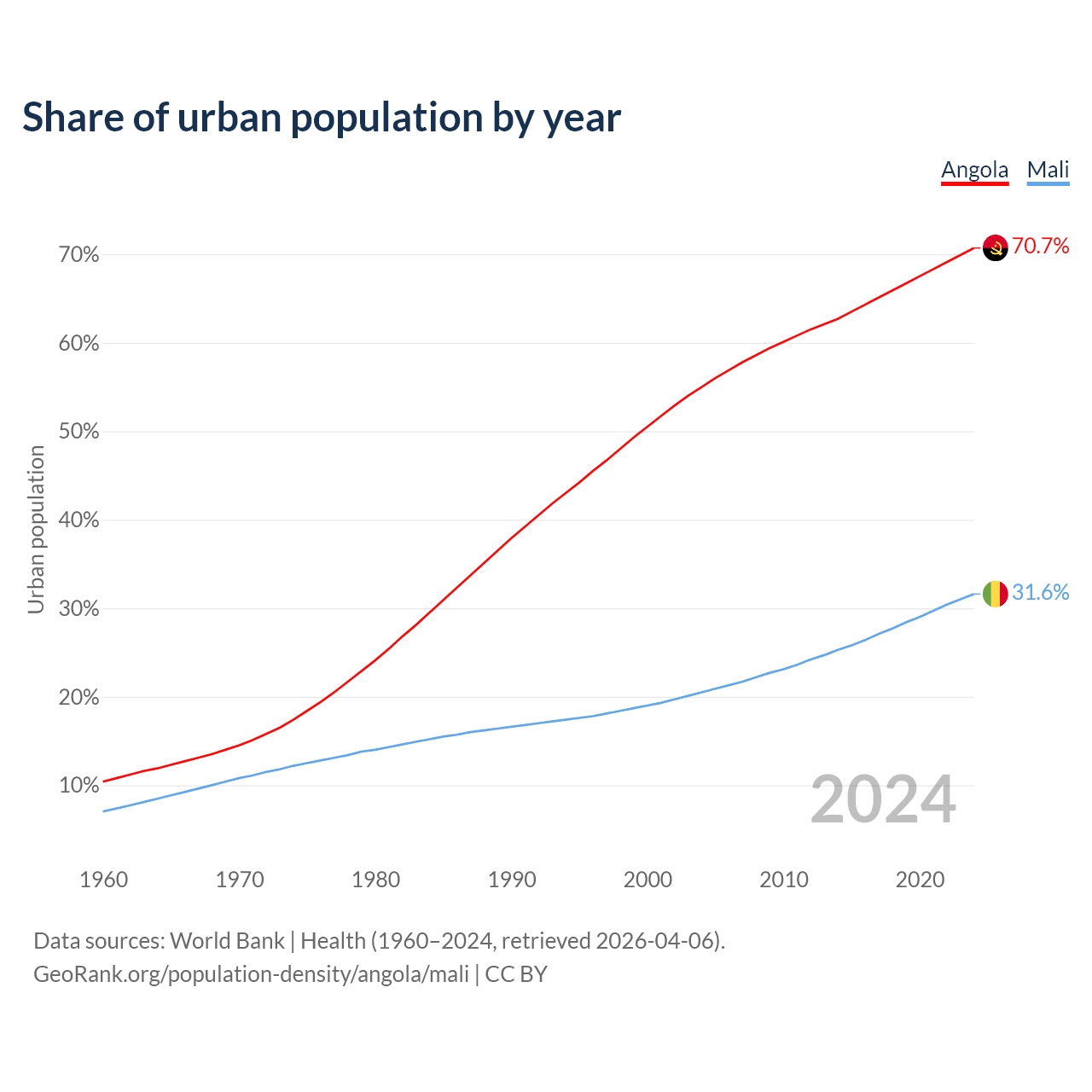 Share of urban population by year

Angola Mali

Urban population

70%
60%
50%
40%
30%
20%
10%

70.7%
31.6%

2024

1960 1970 1980 1990 2000 2010 2020

Data sources: World Bank | Health (1960–2024, retrieved 2026-04-06).
GeoRank.org/population-density/angola/mali | CC BY